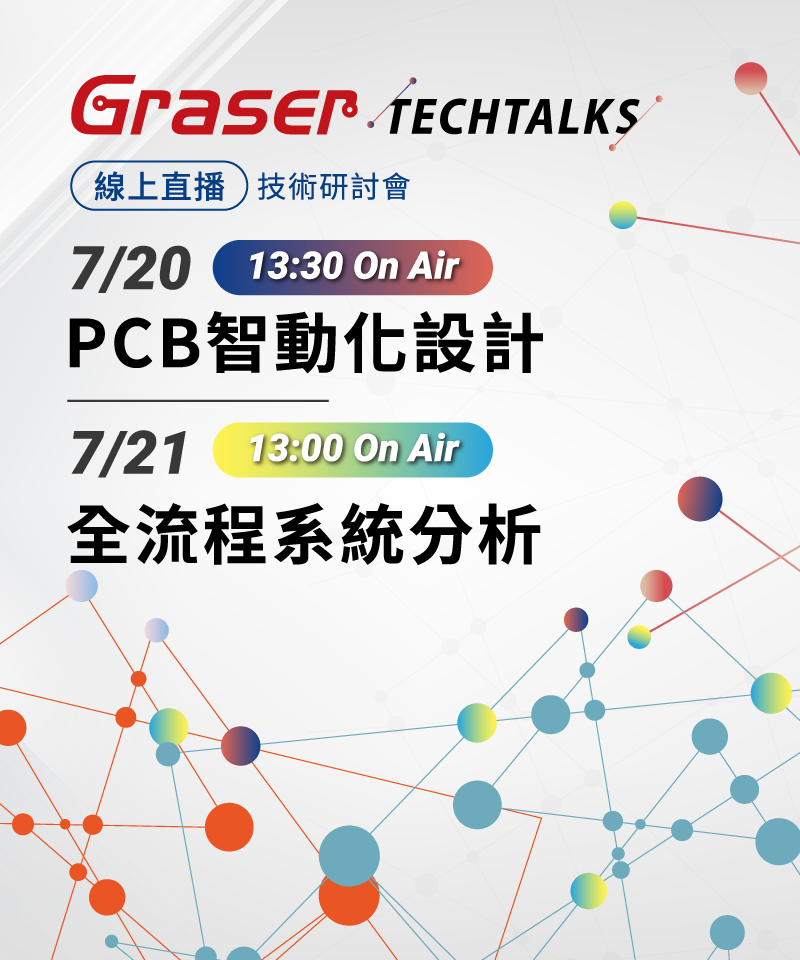 Graser TECHTALKS

線上直播 技術研討會

7/20 13:30 On Air

PCB智動化設計

7/21 13:00 On Air

全流程系統分析